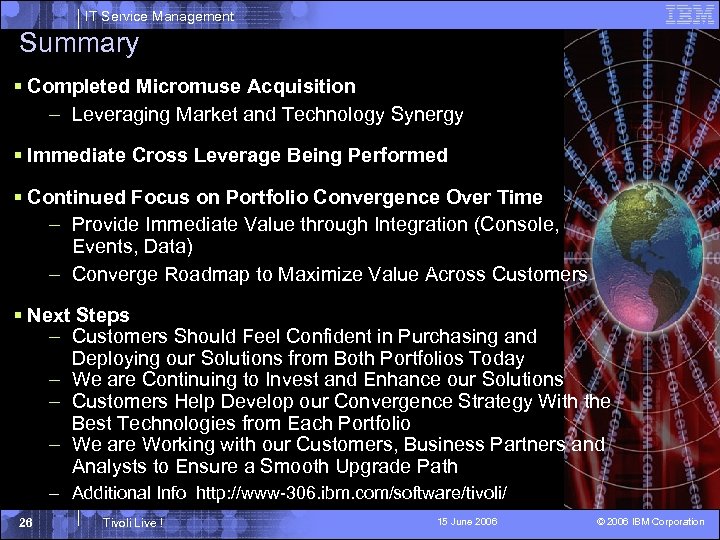 IT Service Management

IBM

Summary

▪ Completed Micromuse Acquisition
– Leveraging Market and Technology Synergy

▪ Immediate Cross Leverage Being Performed

▪ Continued Focus on Portfolio Convergence Over Time
– Provide Immediate Value through Integration (Console, Events, Data)
– Converge Roadmap to Maximize Value Across Customers

▪ Next Steps
– Customers Should Feel Confident in Purchasing and Deploying our Solutions from Both Portfolios Today
– We are Continuing to Invest and Enhance our Solutions
– Customers Help Develop our Convergence Strategy With the Best Technologies from Each Portfolio
– We are Working with our Customers, Business Partners and Analysts to Ensure a Smooth Upgrade Path
– Additional Info http://www-306.ibm.com/software/tivoli/

26

Tivoli Live !

15 June 2006

© 2006 IBM Corporation